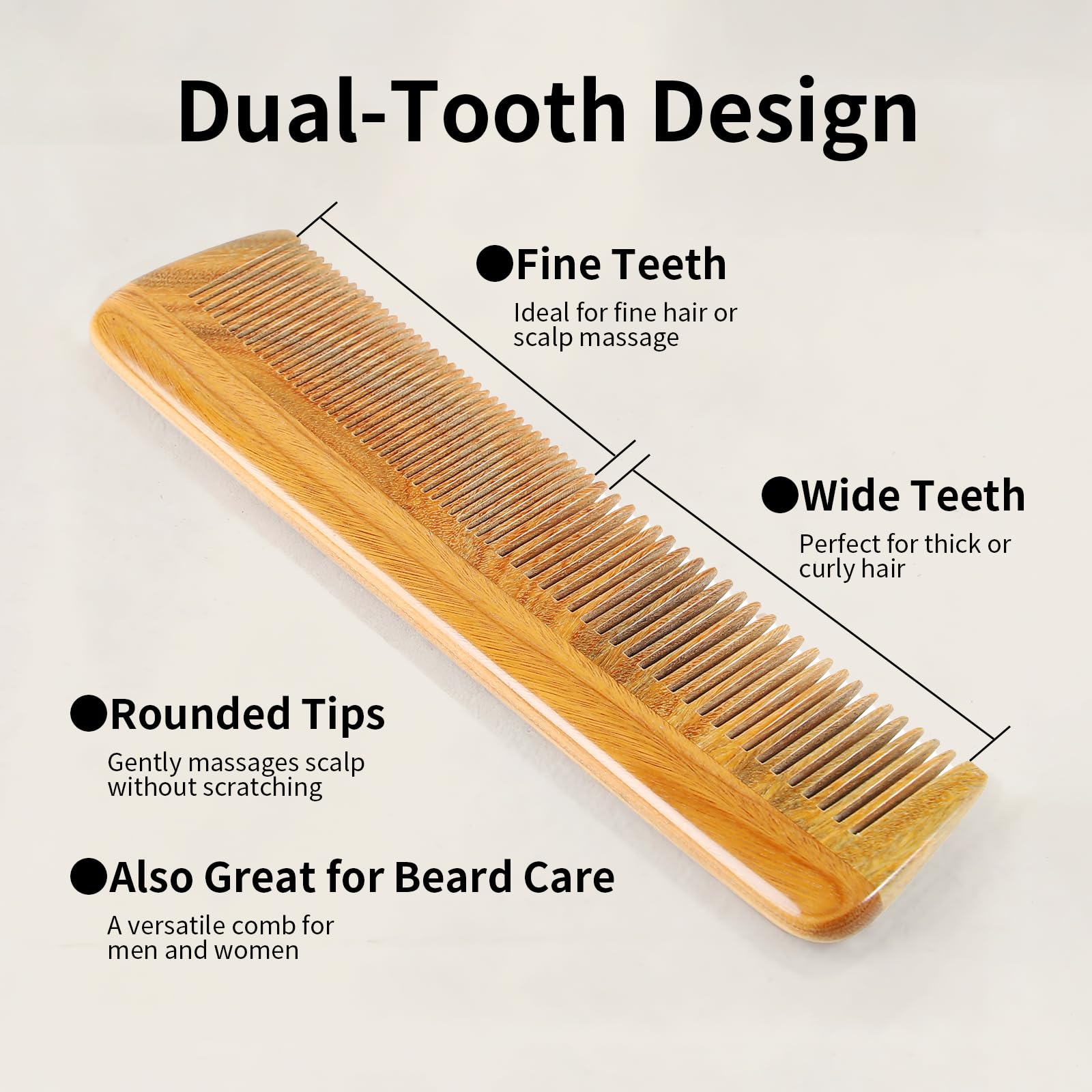 Dual-Tooth Design

●Fine Teeth

Ideal for fine hair or scalp massage

●Wide Teeth

Perfect for thick or curly hair

●Rounded Tips

Gently massages scalp without scratching

●Also Great for Beard Care

A versatile comb for men and women